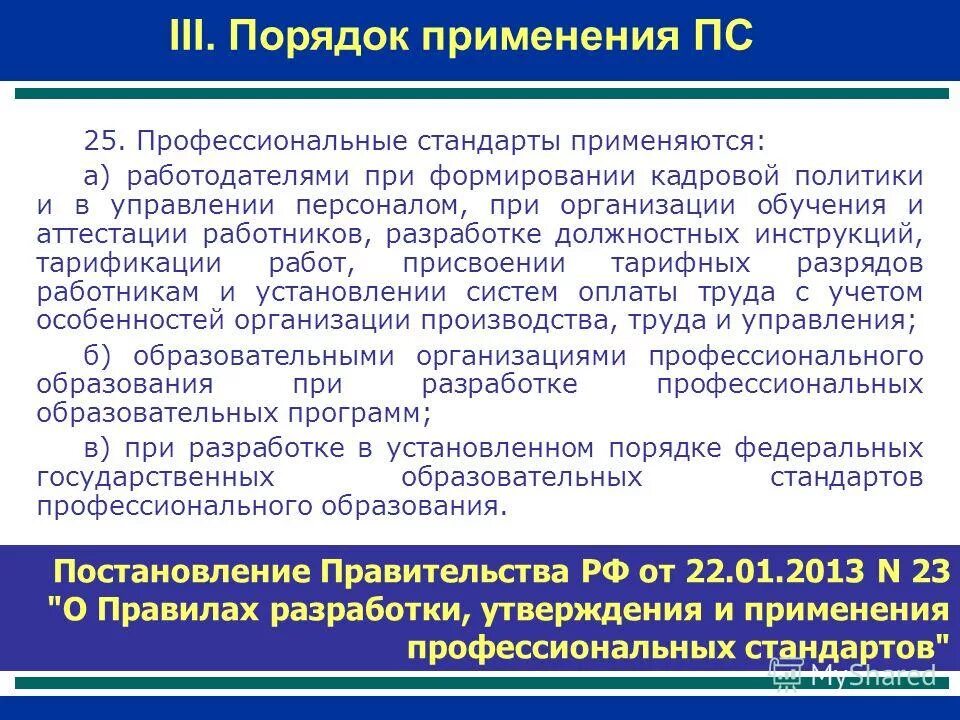 III. Порядок применения ПС

25. Профессиональные стандарты применяются:

а) работодателями при формировании кадровой политики и в управлении персоналом, при организации обучения и аттестации работников, разработке должностных инструкций, тарификации работ, присвоении тарифных разрядов работникам и установлении систем оплаты труда с учетом особенностей организации производства, труда и управления;

б) образовательными организациями профессионального образования при разработке профессиональных образовательных программ;

в) при разработке в установленном порядке федеральных государственных образовательных стандартов профессионального образования.

Постановление Правительства РФ от 22.01.2013 N 23 "О Правилах разработки, утверждения и применения профессиональных стандартов"

MyShared